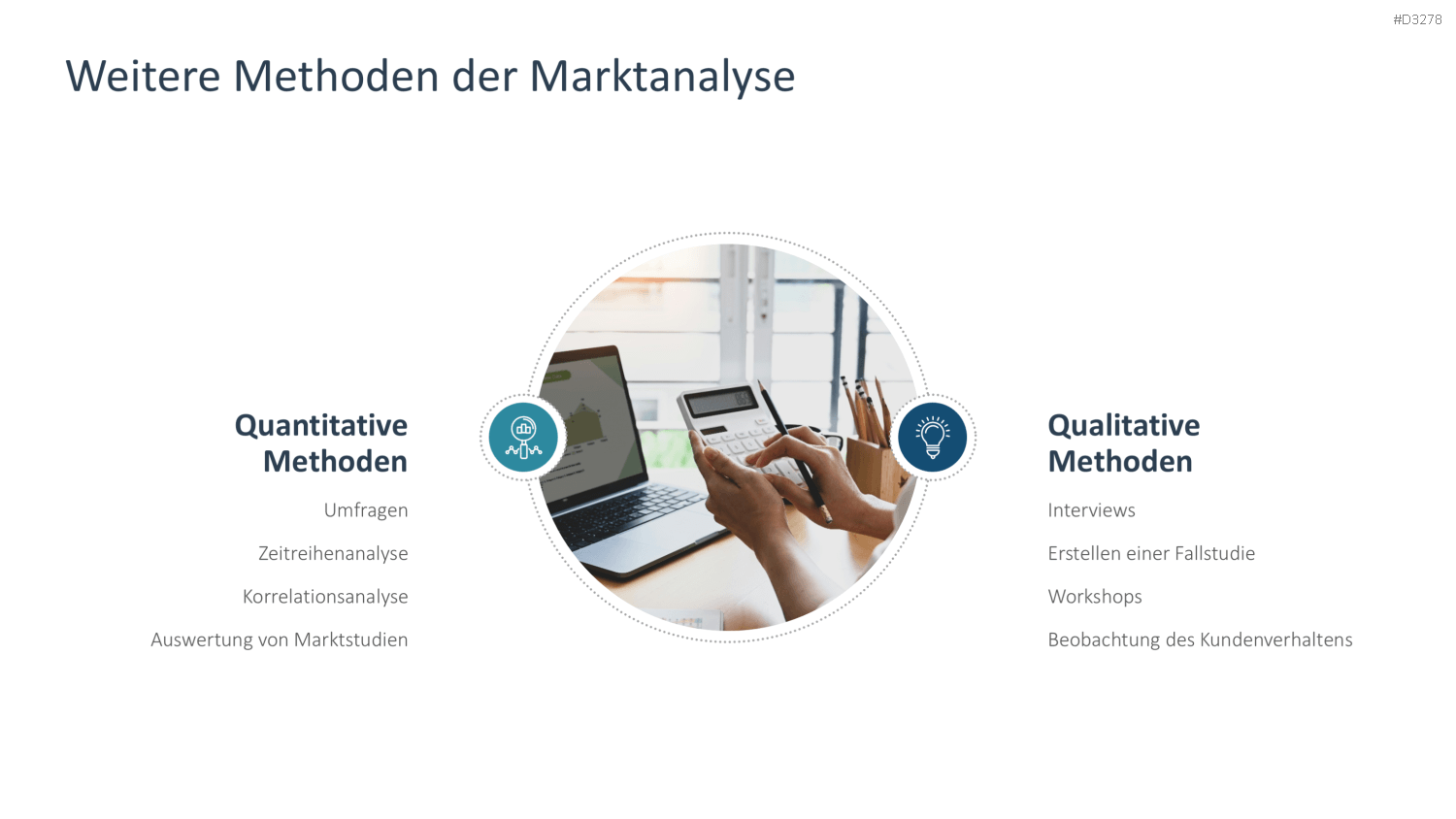 #D3278

Weitere Methoden der Marktanalyse

Quantitative Methoden

Umfragen

Zeitreihenanalyse

Korrelationsanalyse

Auswertung von Marktstudien

Qualitative Methoden

Interviews

Erstellen einer Fallstudie

Workshops

Beobachtung des Kundenverhaltens